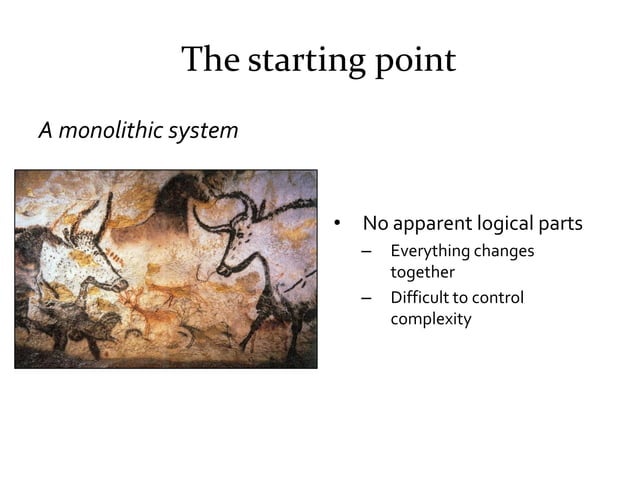 The starting point

A monolithic system

• No apparent logical parts
 – Everything changes together
 – Difficult to control complexity